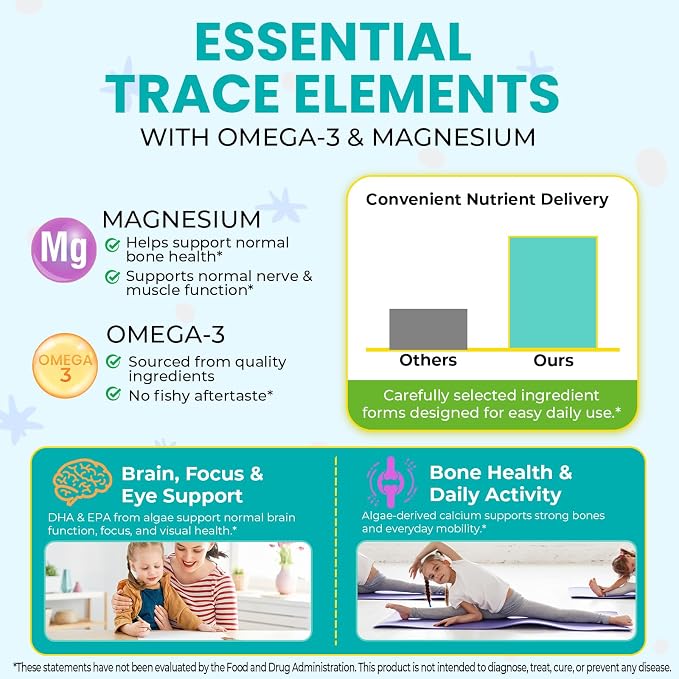 ESSENTIAL TRACE ELEMENTS
WITH OMEGA-3 & MAGNESIUM

Mg
MAGNESIUM
Helps support normal bone health*
Supports normal nerve & muscle function*

OMEGA 3
OMEGA-3
Sourced from quality ingredients
No fishy aftertaste*

Convenient Nutrient Delivery
Others
Ours
Carefully selected ingredient forms designed for easy daily use.*

Brain, Focus & Eye Support
DHA & EPA from algae support normal brain function, focus, and visual health.*

Bone Health & Daily Activity
Algae-derived calcium supports strong bones and everyday mobility.*

*These statements have not been evaluated by the Food and Drug Administration. This product is not intended to diagnose, treat, cure, or prevent any disease.